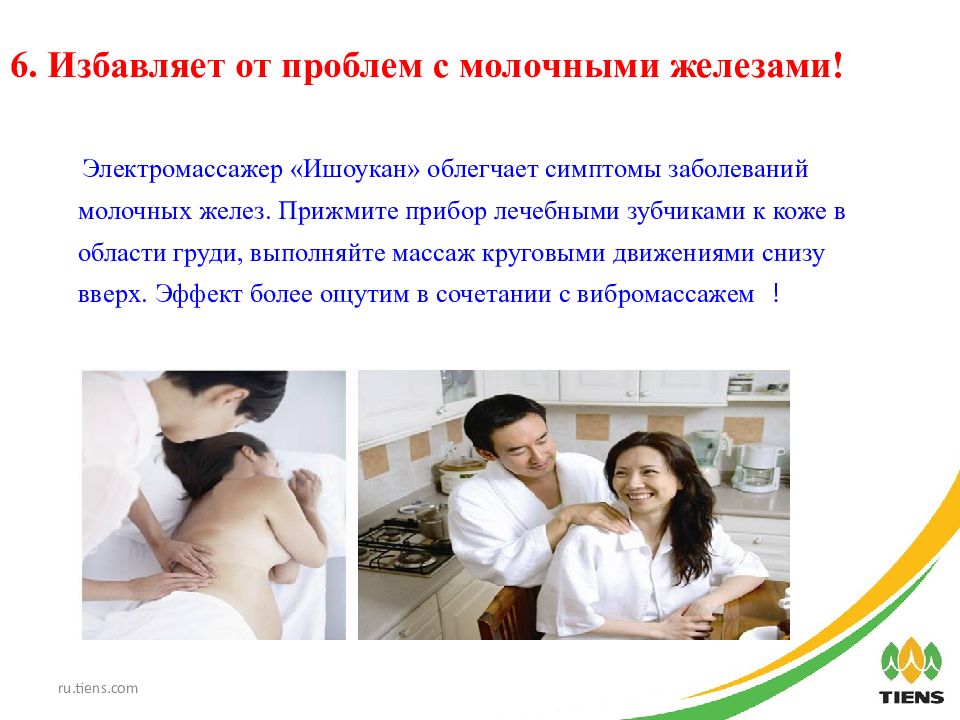 6. Избавляет от проблем с молочными железами!

Электромассажер «Ишоукан» облегчает симптомы заболеваний молочных желез. Прижмите прибор лечебными зубчиками к коже в области груди, выполняйте массаж круговыми движениями снизу вверх. Эффект более ощутим в сочетании с вибромассажем !

ru.tiens.com

TIENS